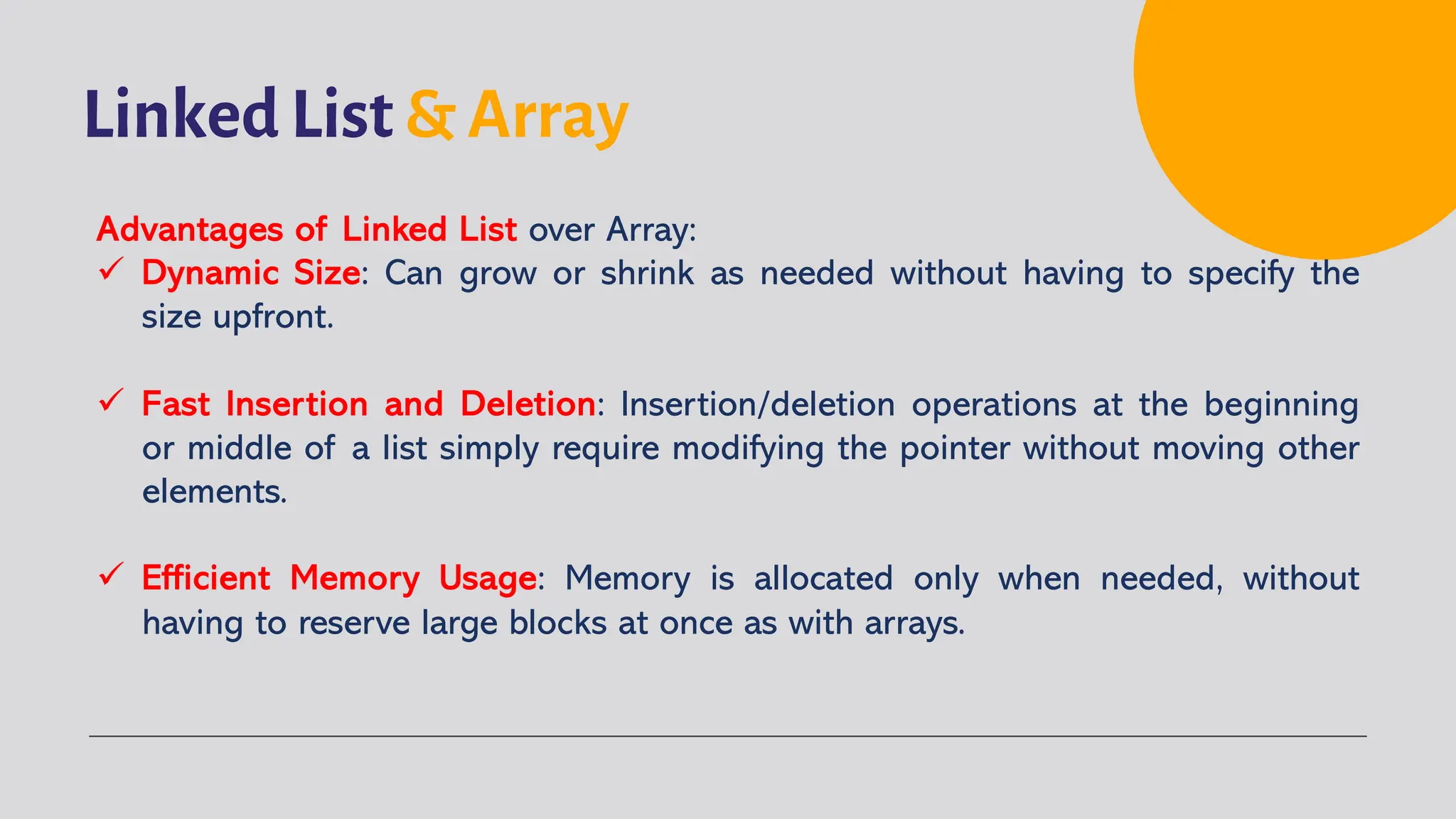 Linked List & Array

Advantages of Linked List over Array:

✓ Dynamic Size: Can grow or shrink as needed without having to specify the size upfront.

✓ Fast Insertion and Deletion: Insertion/deletion operations at the beginning or middle of a list simply require modifying the pointer without moving other elements.

✓ Efficient Memory Usage: Memory is allocated only when needed, without having to reserve large blocks at once as with arrays.